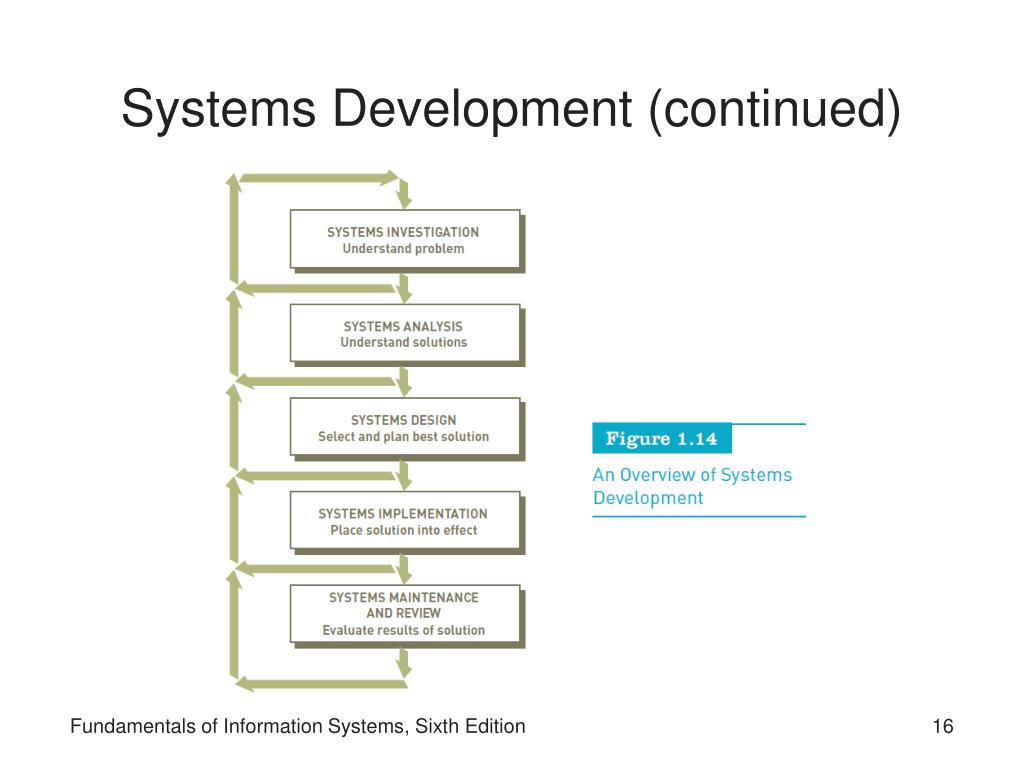 Systems Development (continued)

SYSTEMS INVESTIGATION
Understand problem

SYSTEMS ANALYSIS
Understand solutions

SYSTEMS DESIGN
Select and plan best solution

SYSTEMS IMPLEMENTATION
Place solution into effect

SYSTEMS MAINTENANCE AND REVIEW
Evaluate results of solution

Figure 1.14
An Overview of Systems Development

Fundamentals of Information Systems, Sixth Edition

16